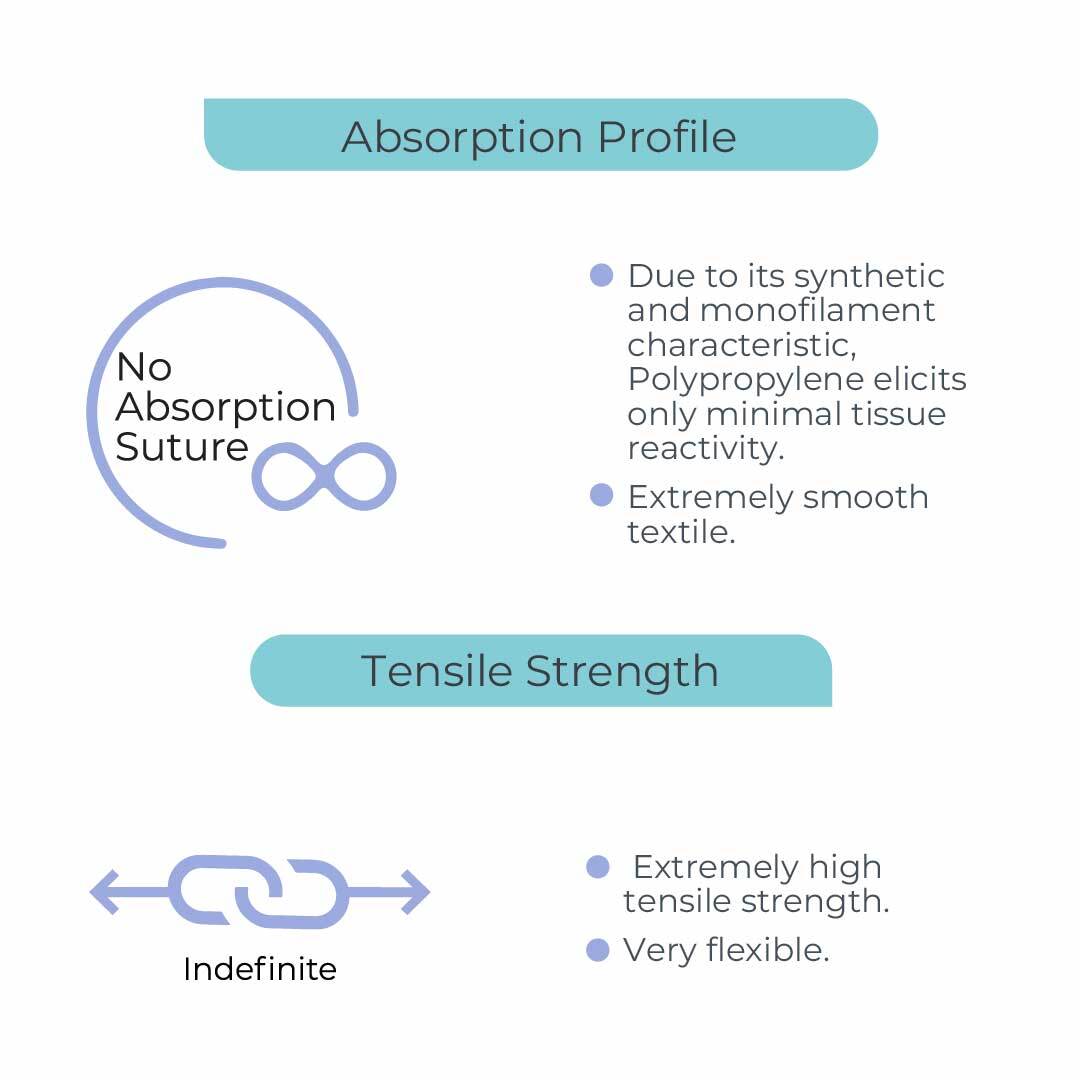 Absorption Profile

No Absorption Suture

Due to its synthetic and monofilament characteristic, Polypropylene elicits only minimal tissue reactivity.

Extremely smooth textile.

Tensile Strength

Indefinite

Extremely high tensile strength.

Very flexible.